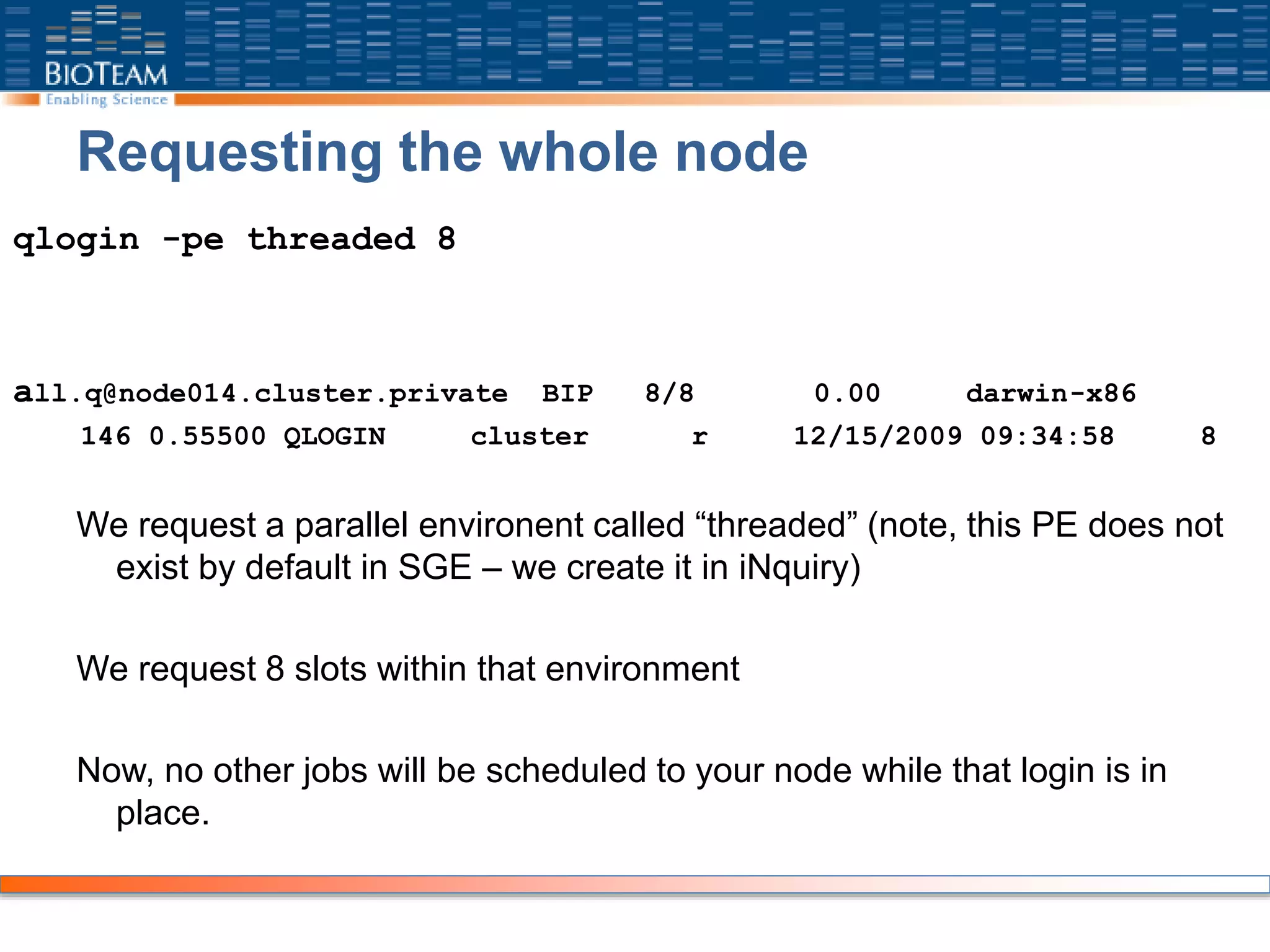 BIOTEAM
Enabling Science

Requesting the whole node

qlogin -pe threaded 8

all.q@node014.cluster.private BIP 8/8 0.00 darwin-x86
146 0.55500 QLOGIN cluster r 12/15/2009 09:34:58 8

We request a parallel environent called “threaded” (note, this PE does not exist by default in SGE – we create it in iNquiry)

We request 8 slots within that environment

Now, no other jobs will be scheduled to your node while that login is in place.